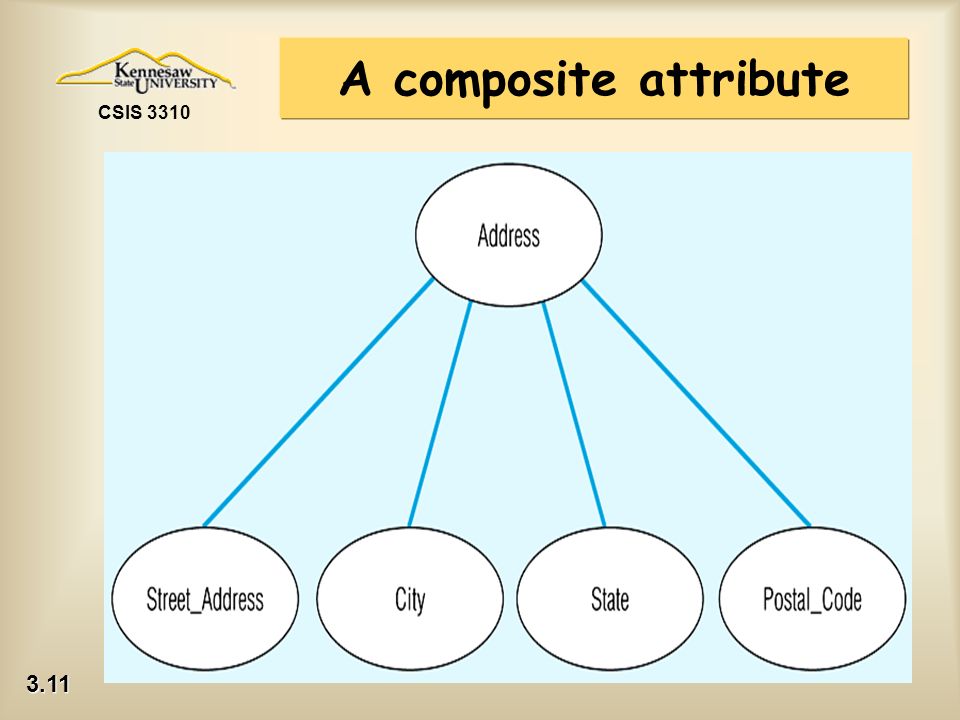 Kennesaw State UNIVERSITY
CSIS 3310

A composite attribute

Address

Street_Address

City

State

Postal_Code

3.11